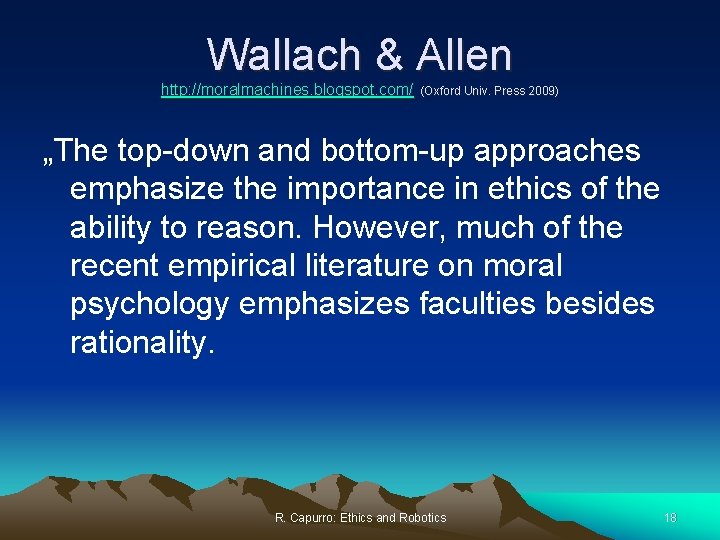 Wallach & Allen
http://moralmachines.blogspot.com/ (Oxford Univ. Press 2009)

„The top-down and bottom-up approaches emphasize the importance in ethics of the ability to reason. However, much of the recent empirical literature on moral psychology emphasizes faculties besides rationality.

R. Capurro: Ethics and Robotics

18